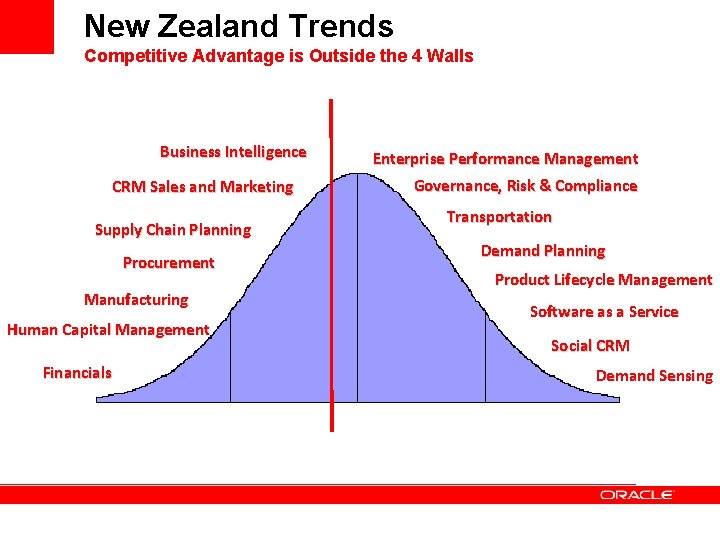 New Zealand Trends
Competitive Advantage is Outside the 4 Walls

Business Intelligence
CRM Sales and Marketing
Supply Chain Planning
Procurement
Manufacturing
Human Capital Management
Financials

Enterprise Performance Management
Governance, Risk & Compliance
Transportation
Demand Planning
Product Lifecycle Management
Software as a Service
Social CRM
Demand Sensing

ORACLE